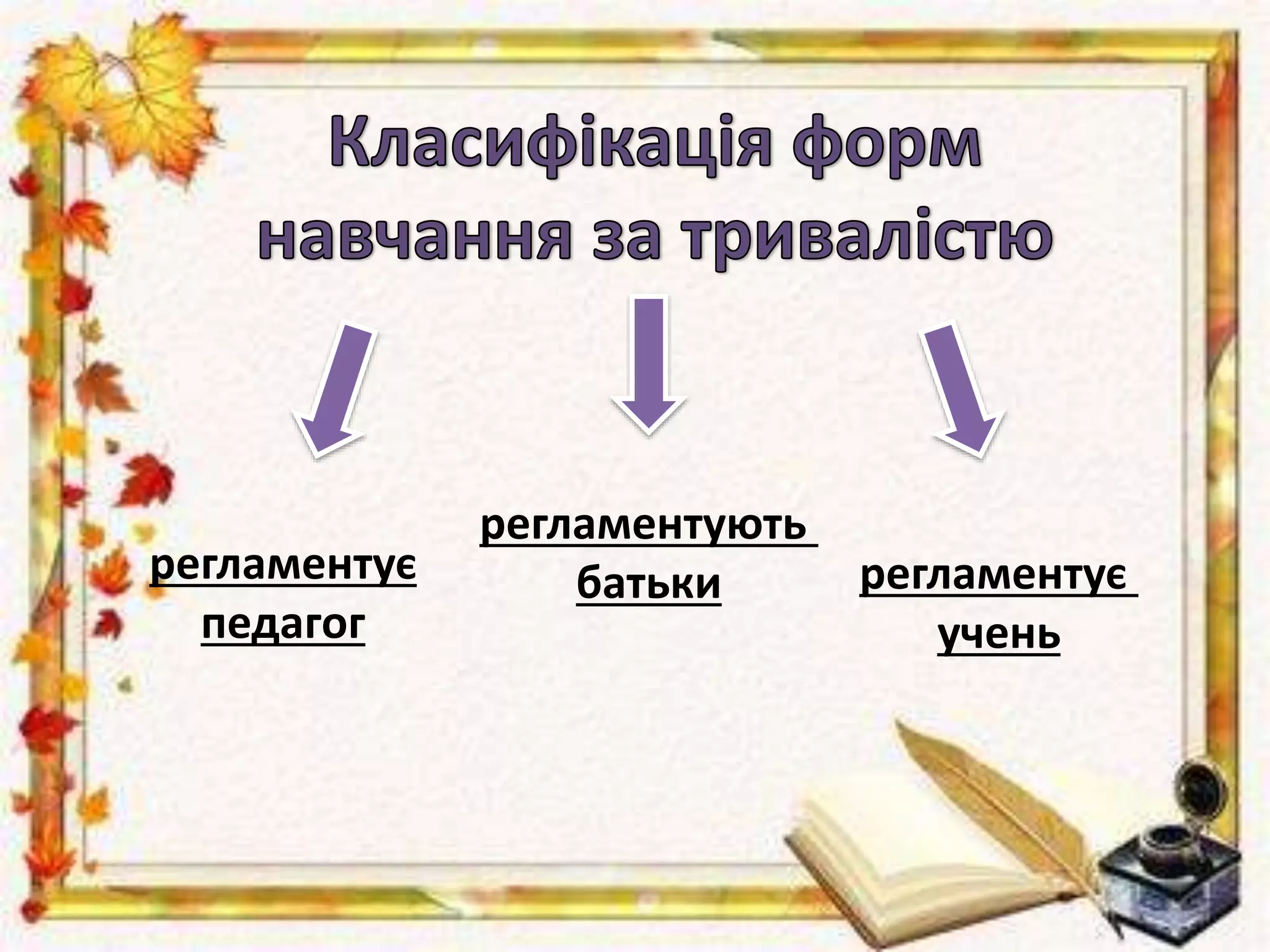 Класифікація форм навчання за тривалістю

регламентує педагог

регламентують батьки

регламентує учень